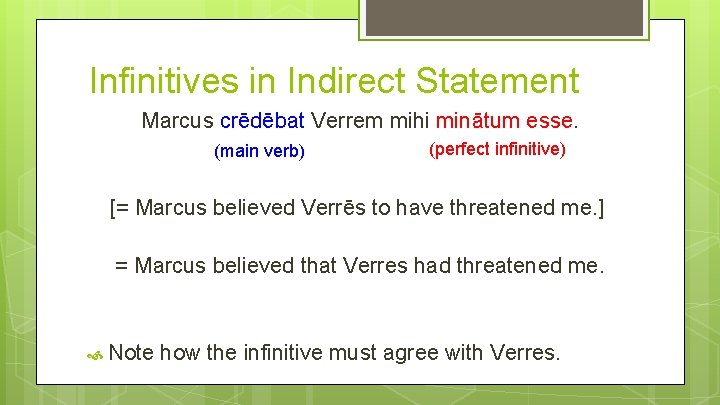 Infinitives in Indirect Statement

Marcus crēdēbat Verrem mihi minātum esse.

(main verb)

(perfect infinitive)

[= Marcus believed Verrēs to have threatened me.]

= Marcus believed that Verres had threatened me.

Note how the infinitive must agree with Verres.